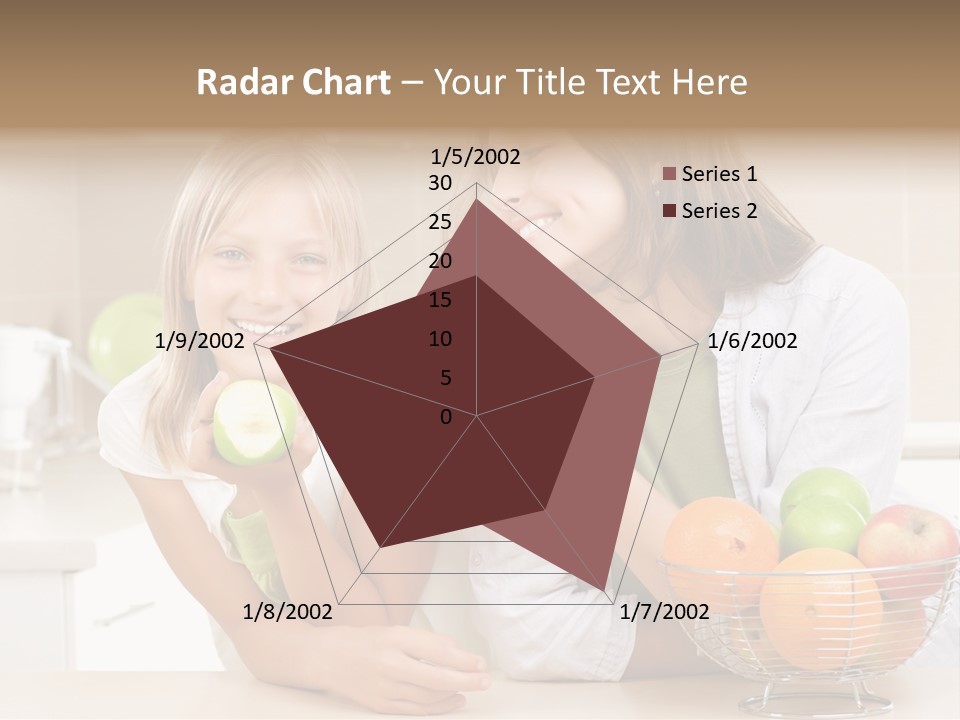 Radar Chart – Your Title Text Here

1/5/2002
30
25
20
15
10
5
0
1/6/2002
1/7/2002
1/8/2002
1/9/2002

Series 1
Series 2